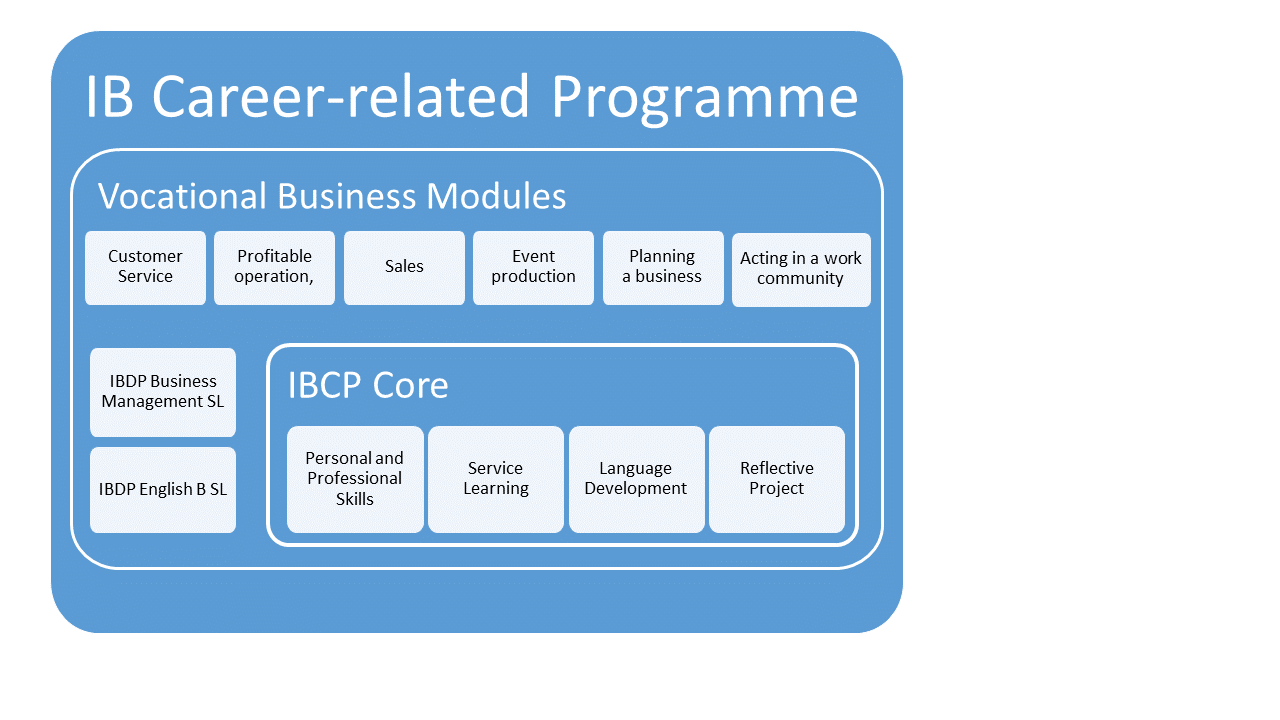 IB Career-related Programme

Vocational Business Modules

Customer Service

Profitable operation,

Sales

Event production

Planning a business

Acting in a work community

IBDP Business Management SL

IBDP English B SL

IBCP Core

Personal and Professional Skills

Service Learning

Language Development

Reflective Project